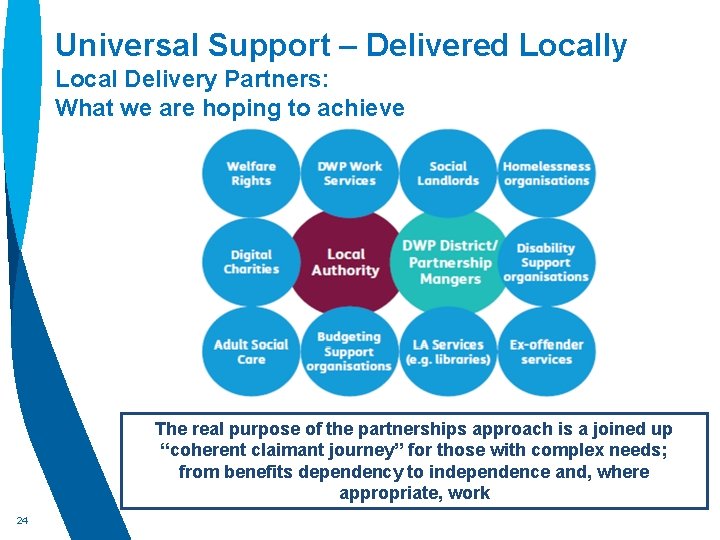 Universal Support – Delivered Locally
Local Delivery Partners:
What we are hoping to achieve

Welfare Rights

DWP Work Services

Social Landlords

Homelessness organisations

Digital Charities

Local Authority

DWP District/ Partnership Mangers

Disability Support organisations

Adult Social Care

Budgeting Support organisations

LA Services (e.g. libraries)

Ex-offender services

The real purpose of the partnerships approach is a joined up “coherent claimant journey” for those with complex needs; from benefits dependency to independence and, where appropriate, work

24